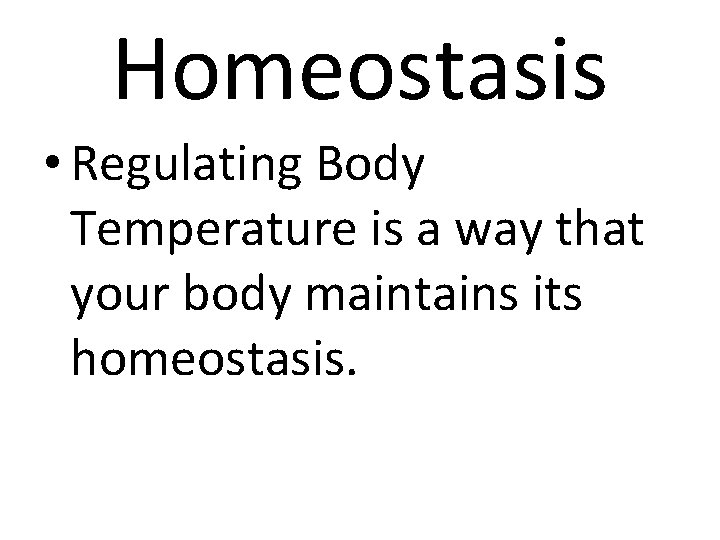 Homeostasis

• Regulating Body Temperature is a way that your body maintains its homeostasis.